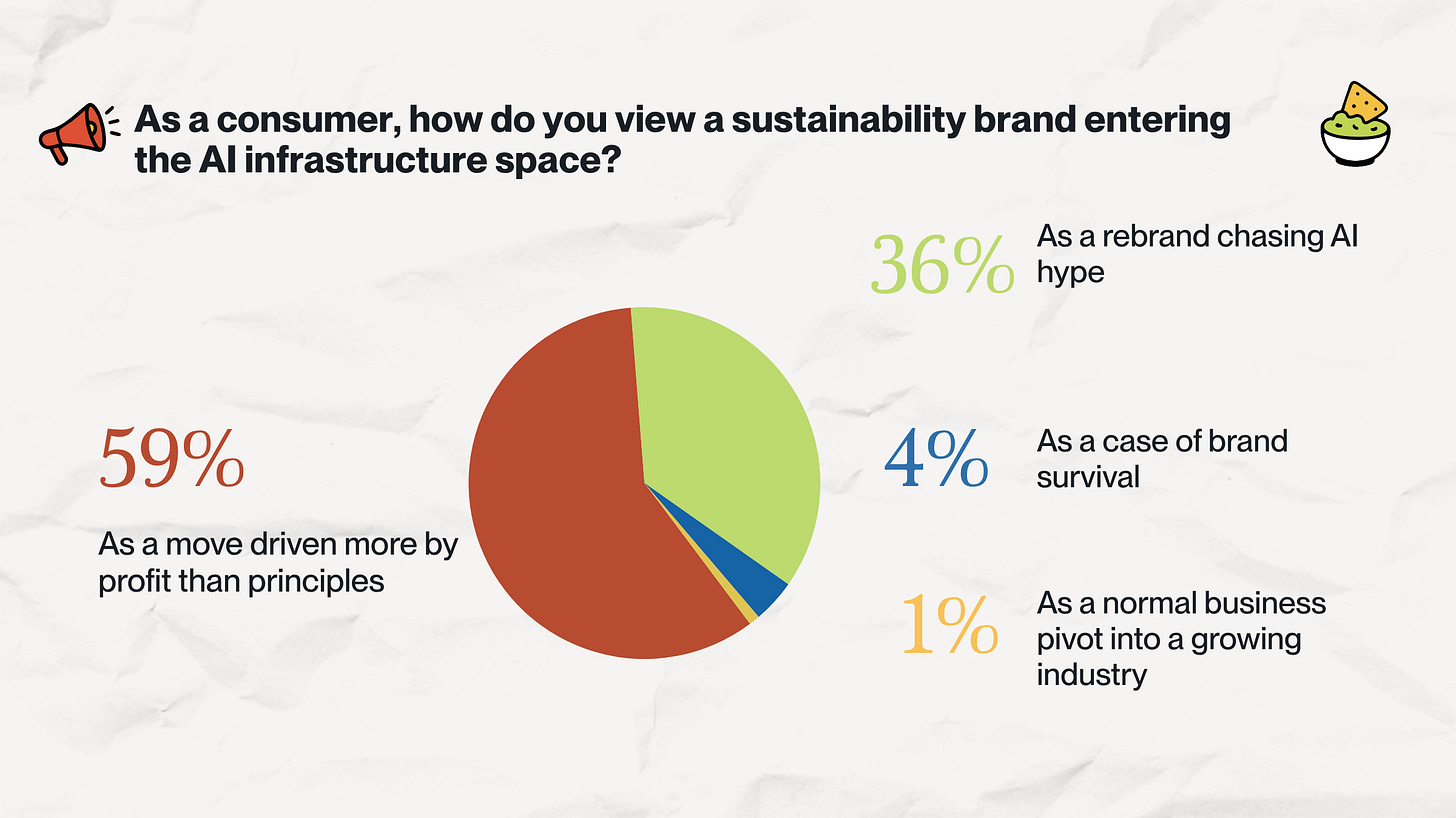 As a consumer, how do you view a sustainability brand entering the AI infrastructure space?

59%

As a move driven more by profit than principles

36% As a rebrand chasing AI hype

4% As a case of brand survival

1% As a normal business pivot into a growing industry